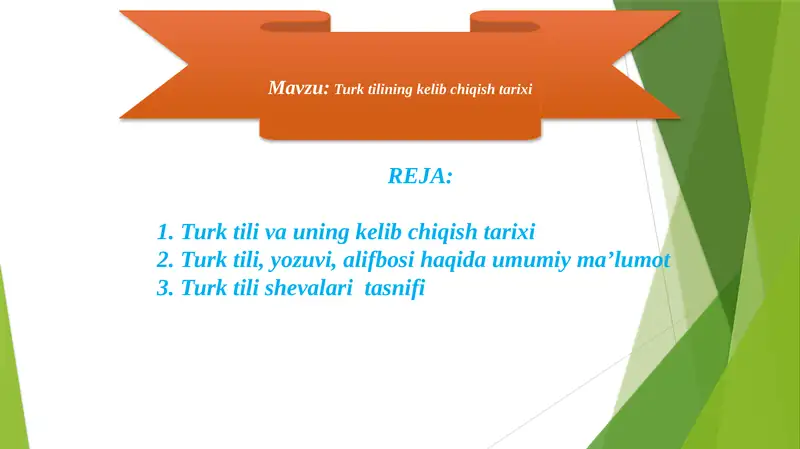 Mavzu: Turk tilining kelib chiqish tarixi

REJA:

1. Turk tili va uning kelib chiqish tarixi
2. Turk tili, yozuvi, alifbosi haqida umumiy ma’lumot
3. Turk tili shevalari tasnifi